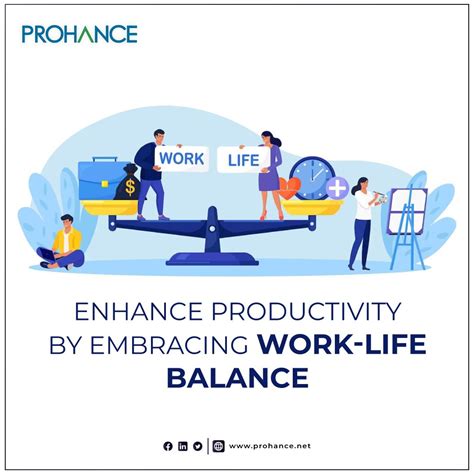 PROHANCE

WORK LIFE

$

ENHANCE PRODUCTIVITY BY EMBRACING WORK-LIFE BALANCE

www.prohance.net